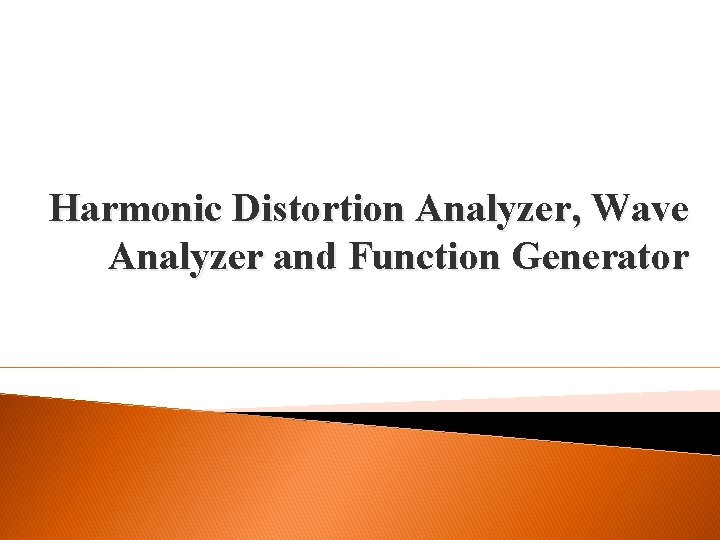 Harmonic Distortion Analyzer, Wave Analyzer and Function Generator